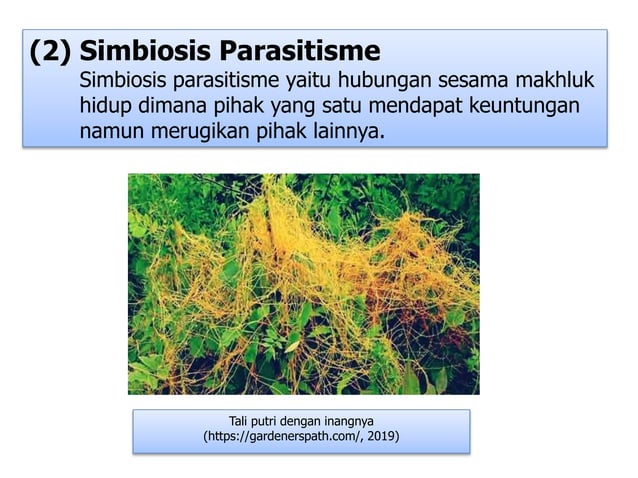 (2) Simbiosis Parasitisme
Simbiosis parasitisme yaitu hubungan sesama makhluk hidup dimana pihak yang satu mendapat keuntungan namun merugikan pihak lainnya.

Tali putri dengan inangnya
(https://gardenerspath.com/, 2019)